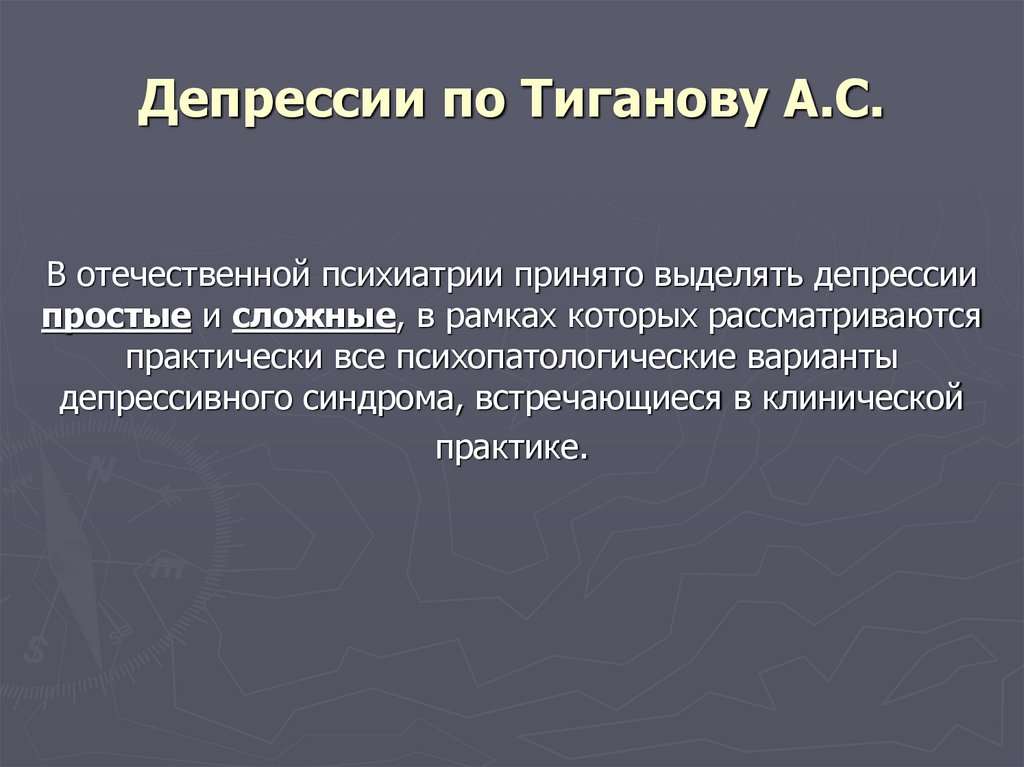 Депрессии по Тиганову А.С.

В отечественной психиатрии принято выделять депрессии простые и сложные, в рамках которых рассматриваются практически все психопатологические варианты депрессивного синдрома, встречающиеся в клинической практике.